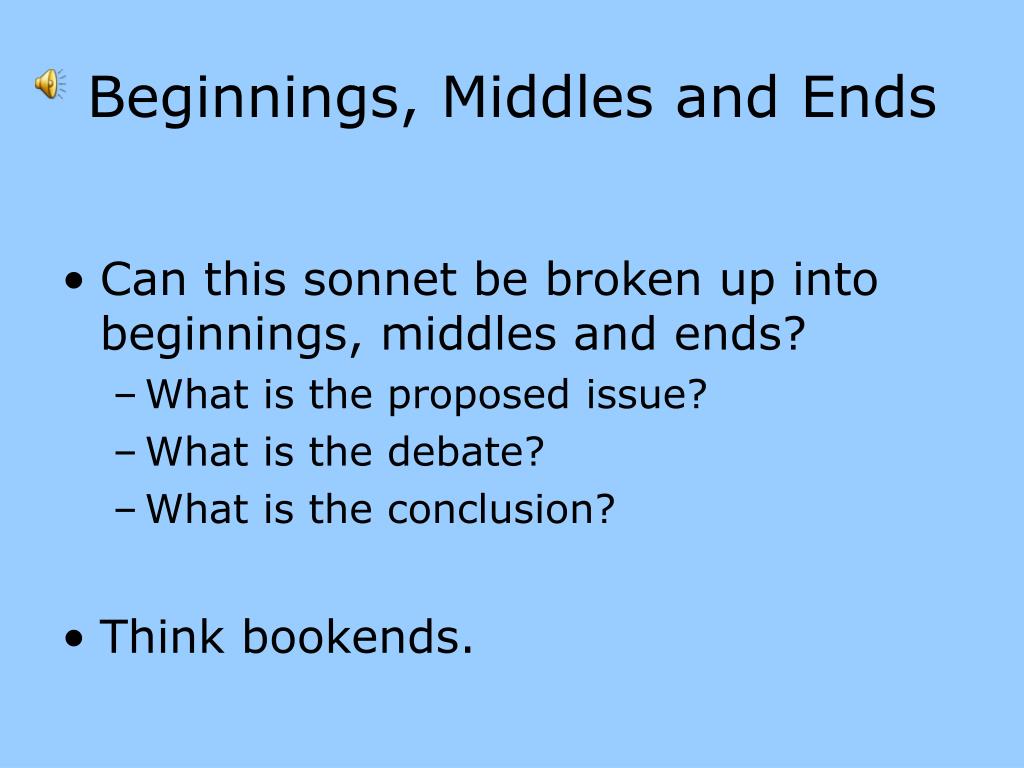 Beginnings, Middles and Ends

• Can this sonnet be broken up into beginnings, middles and ends?
– What is the proposed issue?
– What is the debate?
– What is the conclusion?

• Think bookends.